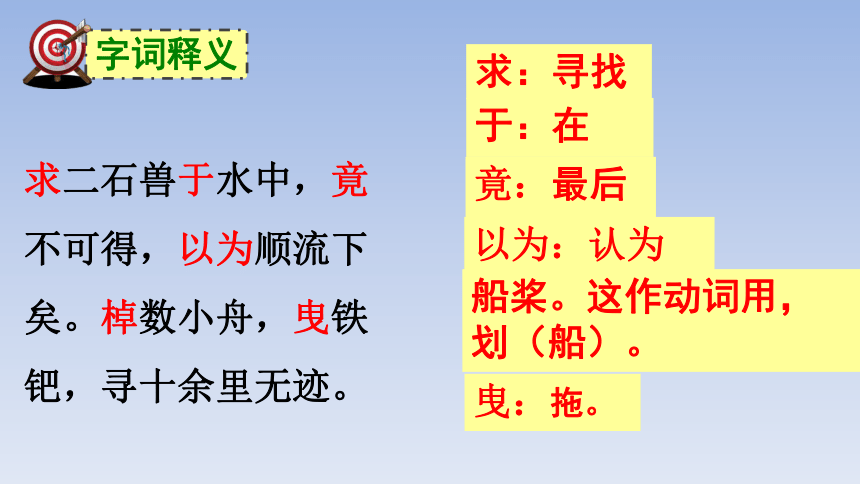 字词释义

求二石兽于水中，竟不可得，以为顺流下矣。棹数小舟，曳铁钯，寻十余里无迹。

求：寻找

于：在

竟：最后

以为：认为

船桨。这作动词用，划（船）。

曳：拖。